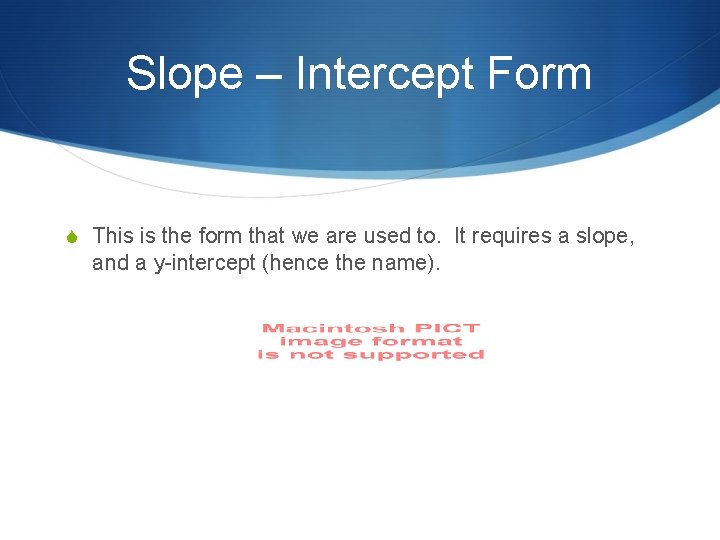 Slope – Intercept Form

This is the form that we are used to. It requires a slope, and a y-intercept (hence the name).

Macintosh PICT image format is not supported